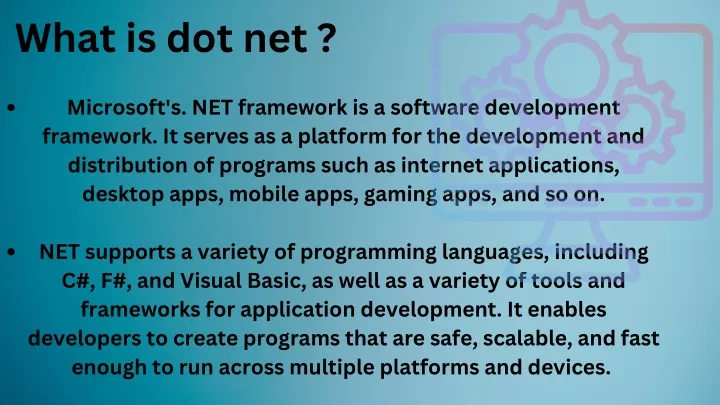 What is dot net ?

• Microsoft's. NET framework is a software development framework. It serves as a platform for the development and distribution of programs such as internet applications, desktop apps, mobile apps, gaming apps, and so on.

• NET supports a variety of programming languages, including C#, F#, and Visual Basic, as well as a variety of tools and frameworks for application development. It enables developers to create programs that are safe, scalable, and fast enough to run across multiple platforms and devices.